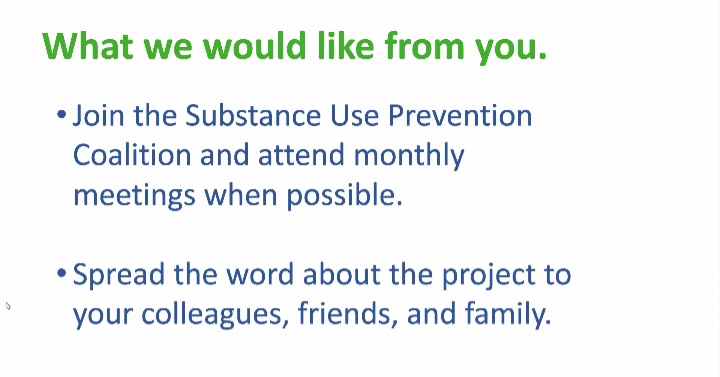 What we would like from you.

• Join the Substance Use Prevention Coalition and attend monthly meetings when possible.

• Spread the word about the project to your colleagues, friends, and family.